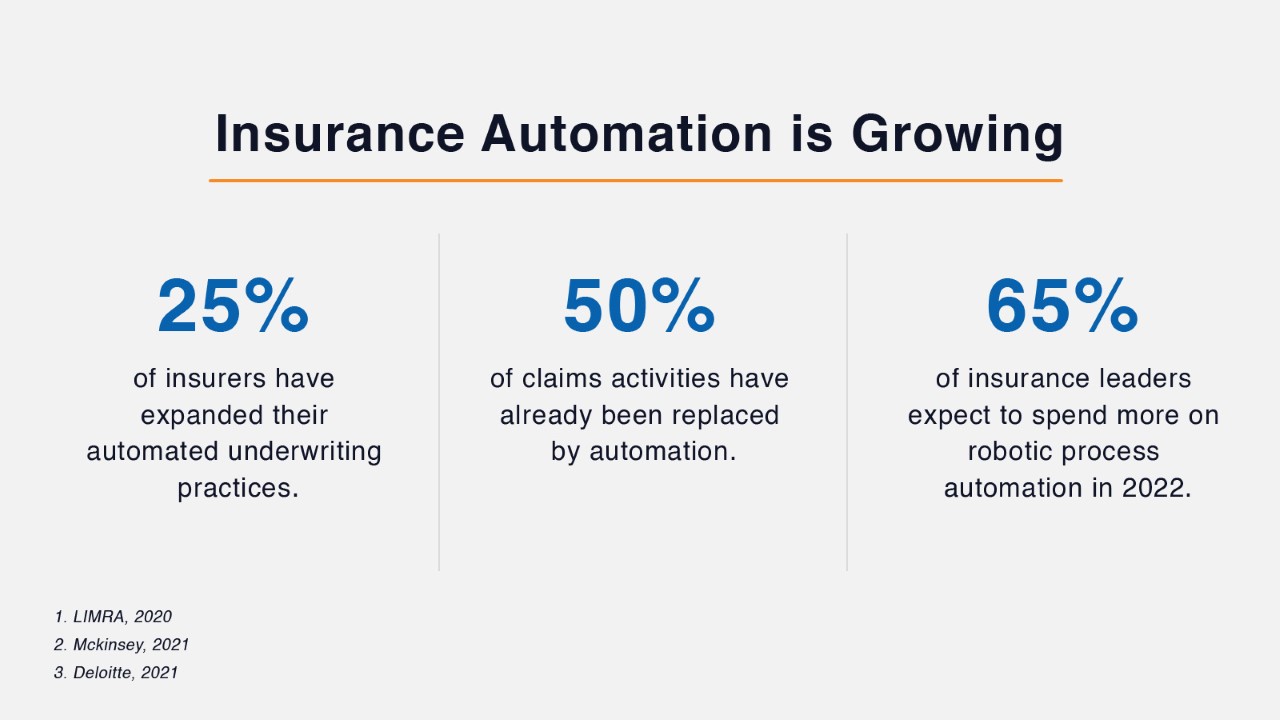 Insurance Automation is Growing

25%

of insurers have expanded their automated underwriting practices.

50%

of claims activities have already been replaced by automation.

65%

of insurance leaders expect to spend more on robotic process automation in 2022.

1. LIMRA, 2020
2. Mckinsey, 2021
3. Deloitte, 2021